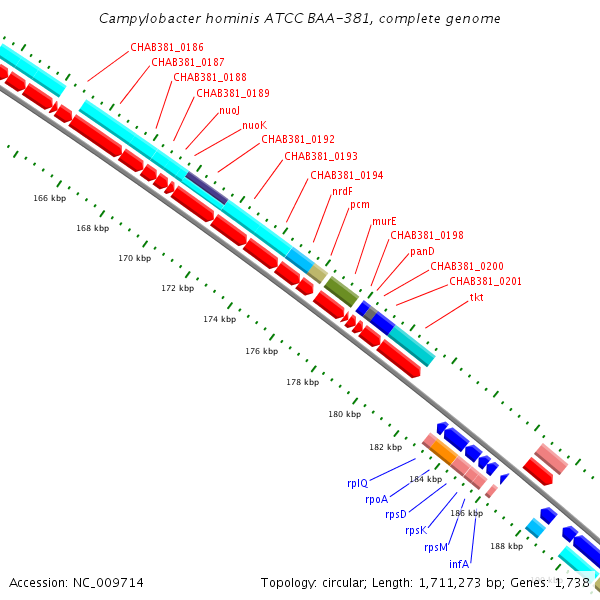 Campylobacter hominis ATCC BAA-381, complete genome

CHAB381_0186
CHAB381_0187
CHAB381_0188
CHAB381_0189
nuoJ
nuoK
CHAB381_0192
CHAB381_0193
CHAB381_0194
nrdF
pcm
murE
CHAB381_0198
panD
CHAB381_0200
CHAB381_0201
tkt

166 kbp
168 kbp
170 kbp
172 kbp
174 kbp
176 kbp
178 kbp
180 kbp
182 kbp
184 kbp
186 kbp
188 kbp

rplQ
rpoA
rpsD
rpsK
rpsM
infA

Accession: NC_009714

Topology: circular; Length: 1,711,273 bp; Genes: 1,738